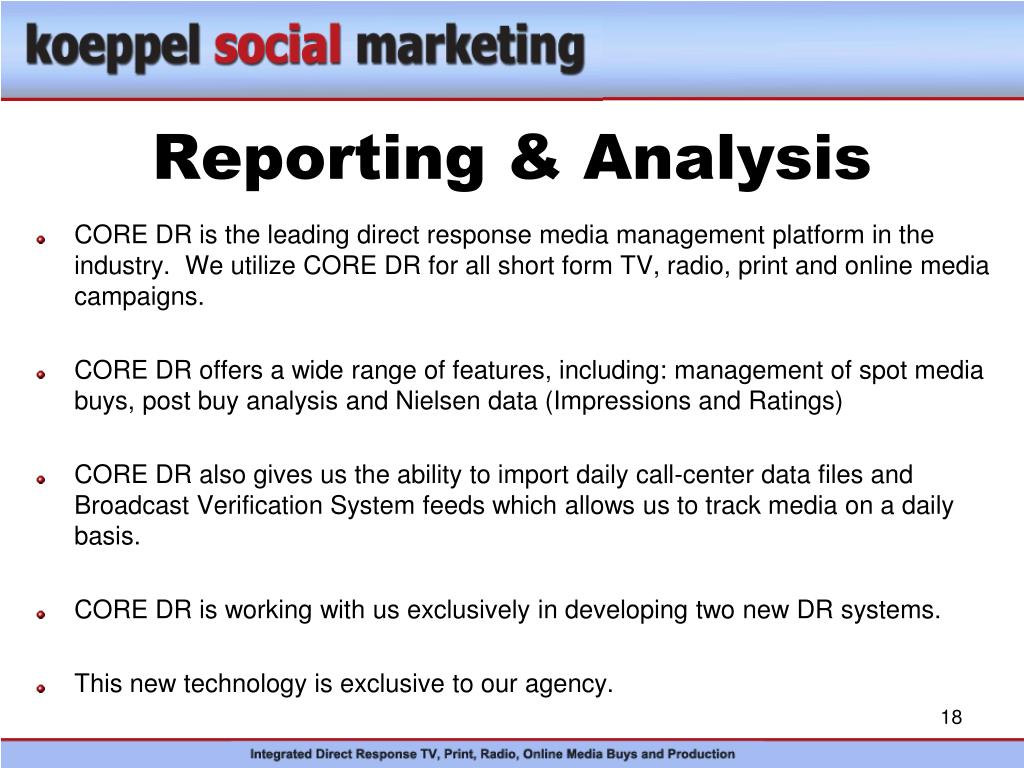 koeppel social marketing

Reporting & Analysis

CORE DR is the leading direct response media management platform in the industry. We utilize CORE DR for all short form TV, radio, print and online media campaigns.

CORE DR offers a wide range of features, including: management of spot media buys, post buy analysis and Nielsen data (Impressions and Ratings)

CORE DR also gives us the ability to import daily call-center data files and Broadcast Verification System feeds which allows us to track media on a daily basis.

CORE DR is working with us exclusively in developing two new DR systems.

This new technology is exclusive to our agency.

18

Integrated Direct Response TV, Print, Radio, Online Media Buys and Production